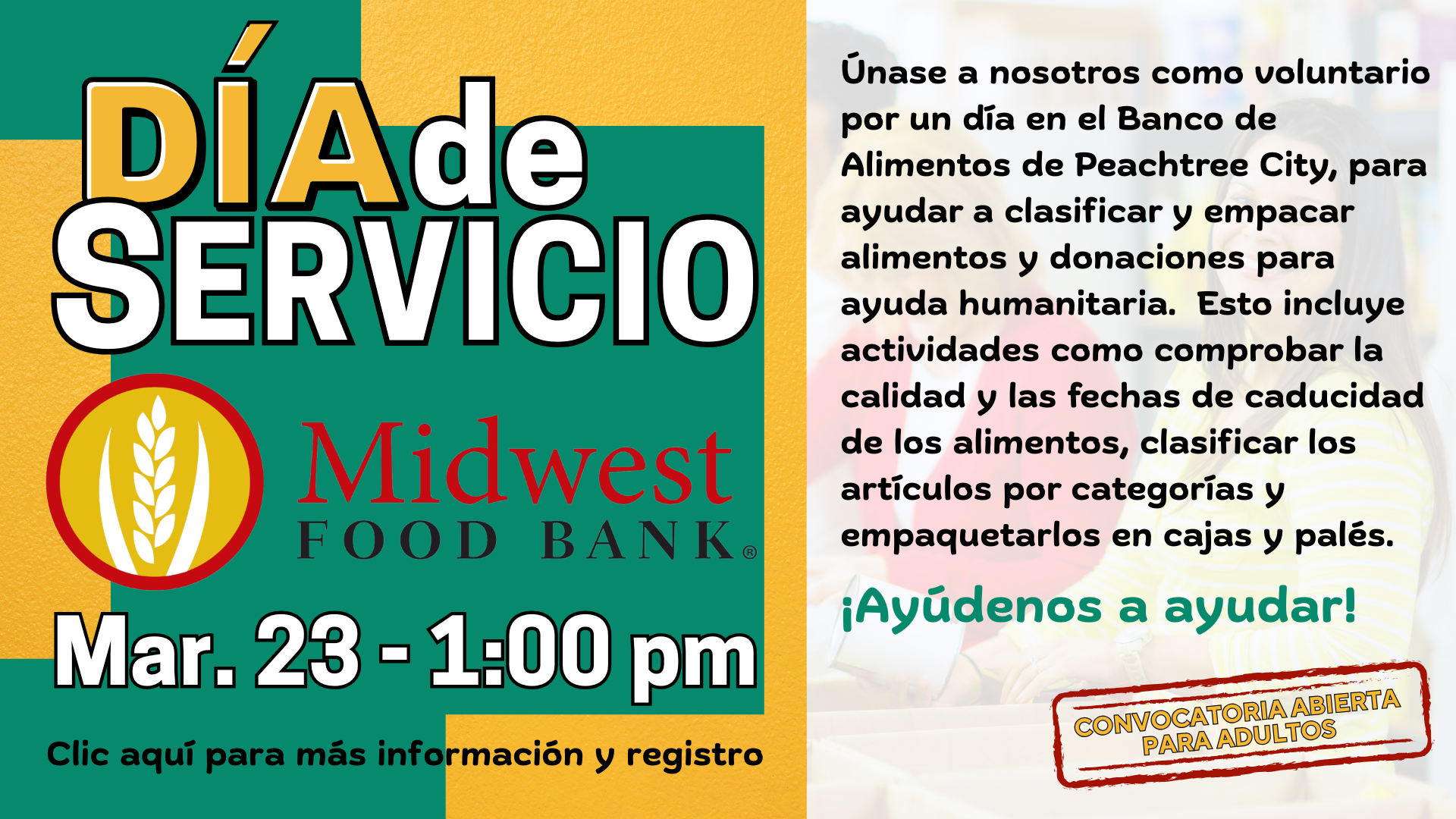 DÍA de SERVICIO

Midwest FOOD BANK®

Mar. 23 - 1:00 pm

Clic aquí para más información y registro

Únase a nosotros como voluntario por un día en el Banco de Alimentos de Peachtree City, para ayudar a clasificar y empacar alimentos y donaciones para ayuda humanitaria. Esto incluye actividades como comprobar la calidad y las fechas de caducidad de los alimentos, clasificar los artículos por categorías y empaquetarlos en cajas y palés.

¡Ayúdenos a ayudar!

CONVOCATORIA ABIERTA PARA ADULTOS